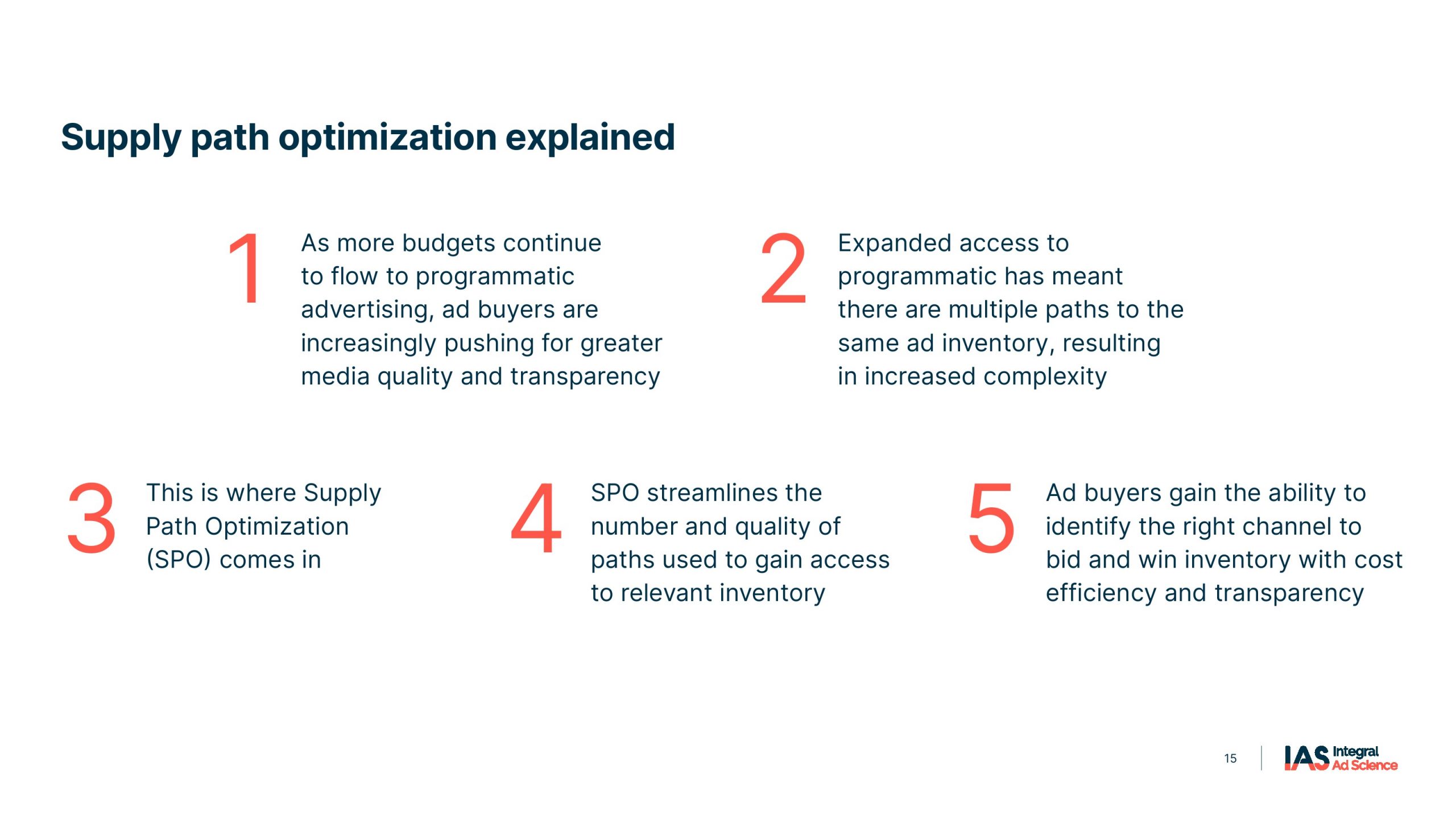 Supply path optimization explained

1 As more budgets continue to flow to programmatic advertising, ad buyers are increasingly pushing for greater media quality and transparency

2 Expanded access to programmatic has meant there are multiple paths to the same ad inventory, resulting in increased complexity

3 This is where Supply Path Optimization (SPO) comes in

4 SPO streamlines the number and quality of paths used to gain access to relevant inventory

5 Ad buyers gain the ability to identify the right channel to bid and win inventory with cost efficiency and transparency

15 IAS Integral Ad Science